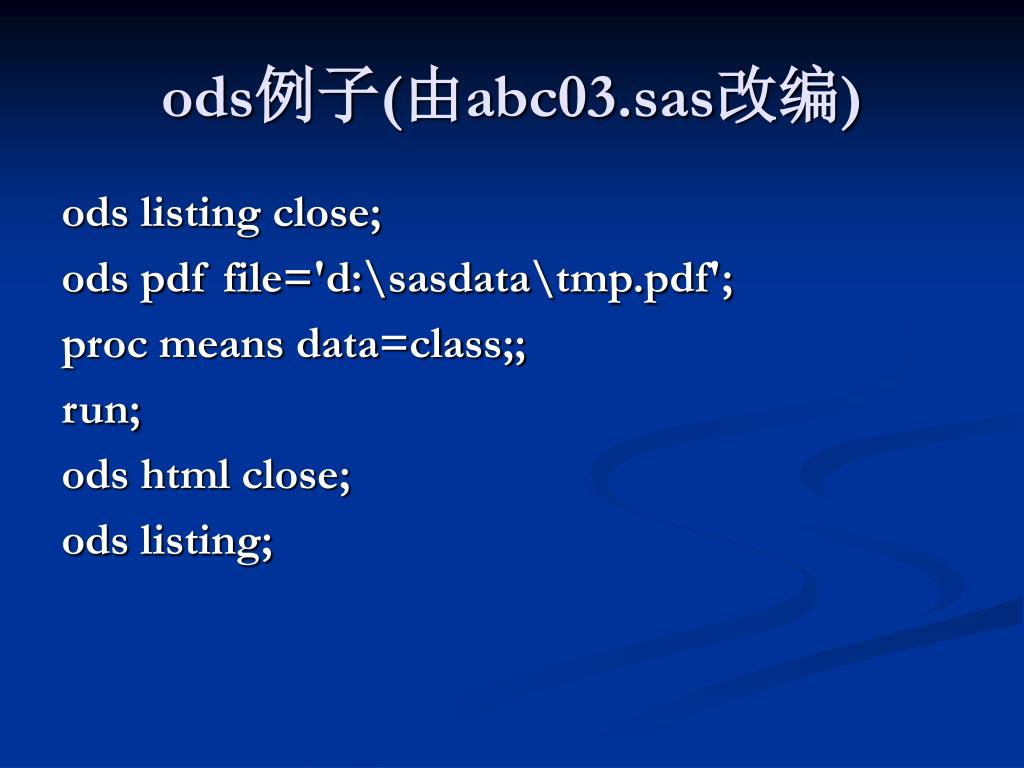 ods例子(由abc03.sas改编)

ods listing close;

ods pdf file='d:\sasdata\tmp.pdf';

proc means data=class;;

run;

ods html close;

ods listing;